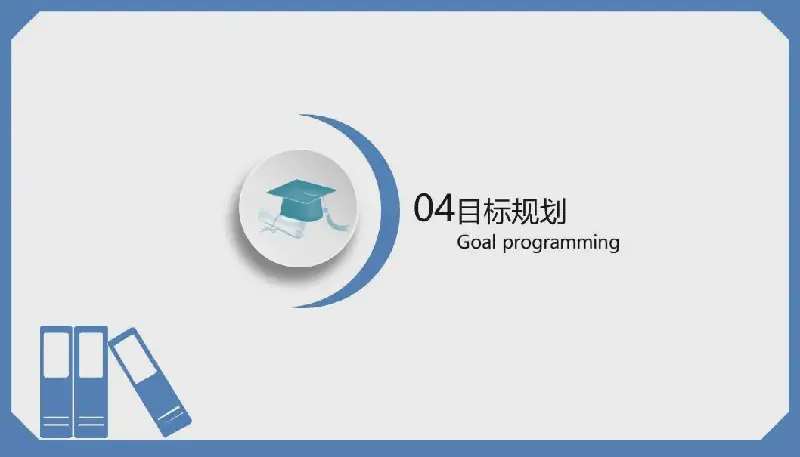 04目标规划
Goal programming